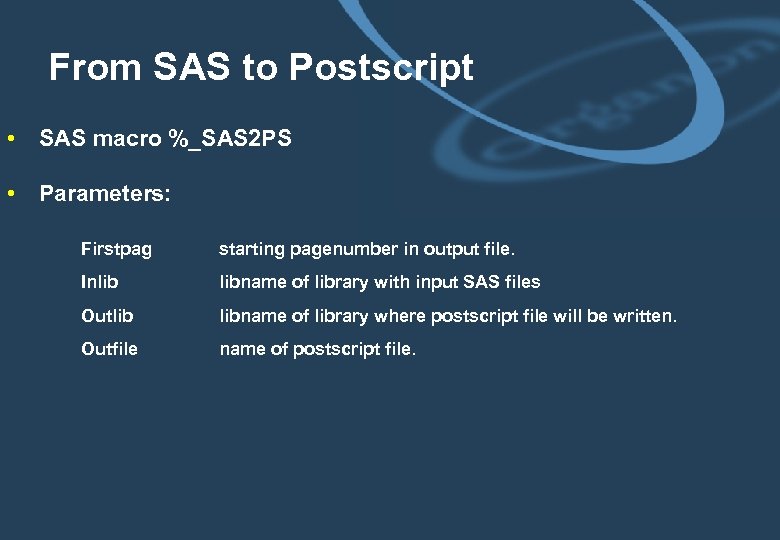 From SAS to Postscript

• SAS macro %_SAS2PS

• Parameters:

| | |
|---|---|
| Firstpag | starting pagenumber in output file. |
| Inlib | libname of library with input SAS files |
| Outlib | libname of library where postscript file will be written. |
| Outfile | name of postscript file. |

organon